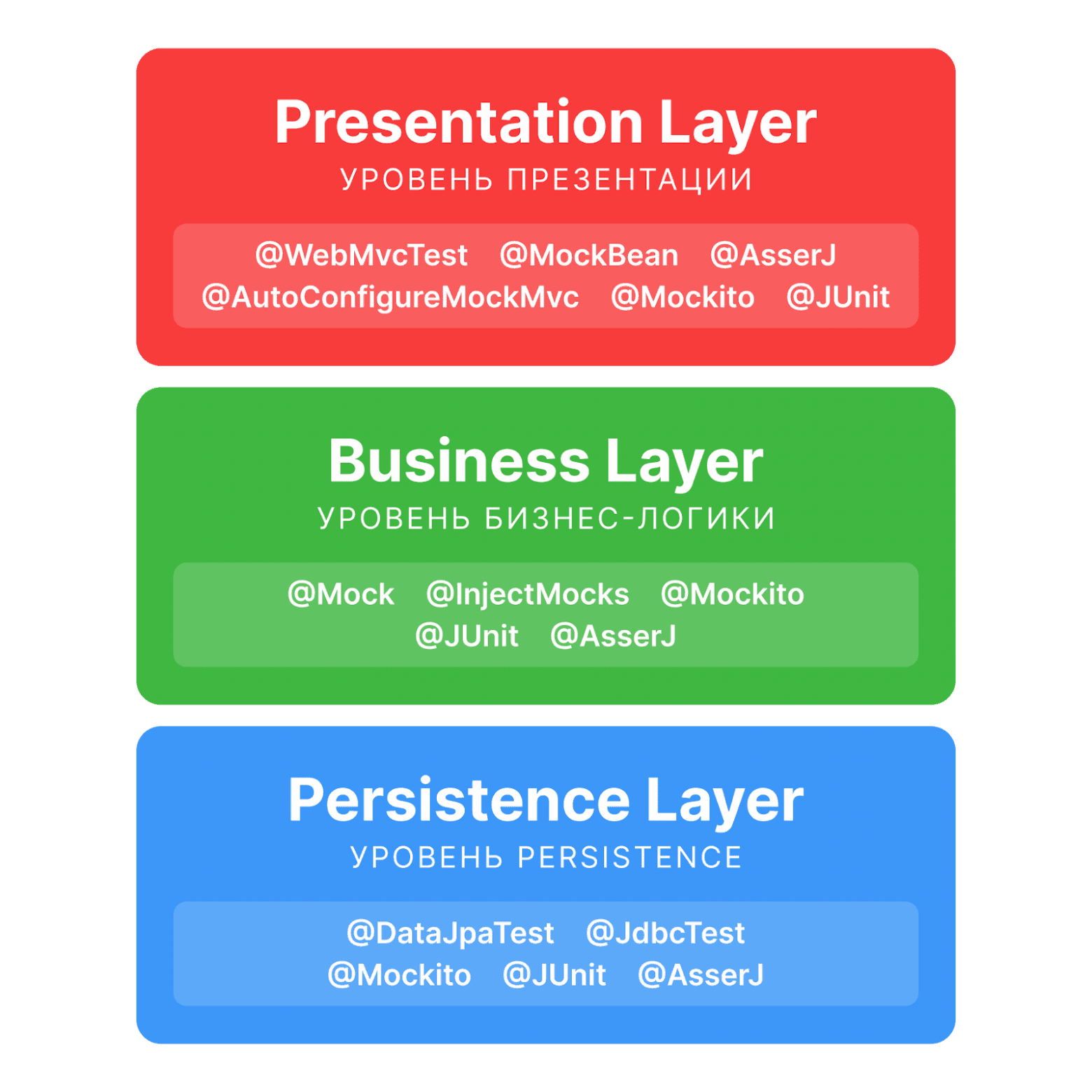 Presentation Layer
УРОВЕНЬ ПРЕЗЕНТАЦИИ

@WebMvcTest @MockBean @AsserJ
@AutoConfigureMockMvc @Mockito @JUnit

Business Layer
УРОВЕНЬ БИЗНЕС-ЛОГИКИ

@Mock @InjectMocks @Mockito
@JUnit @AsserJ

Persistence Layer
УРОВЕНЬ PERSISTENCE

@DataJpaTest @JdbcTest
@Mockito @JUnit @AsserJ